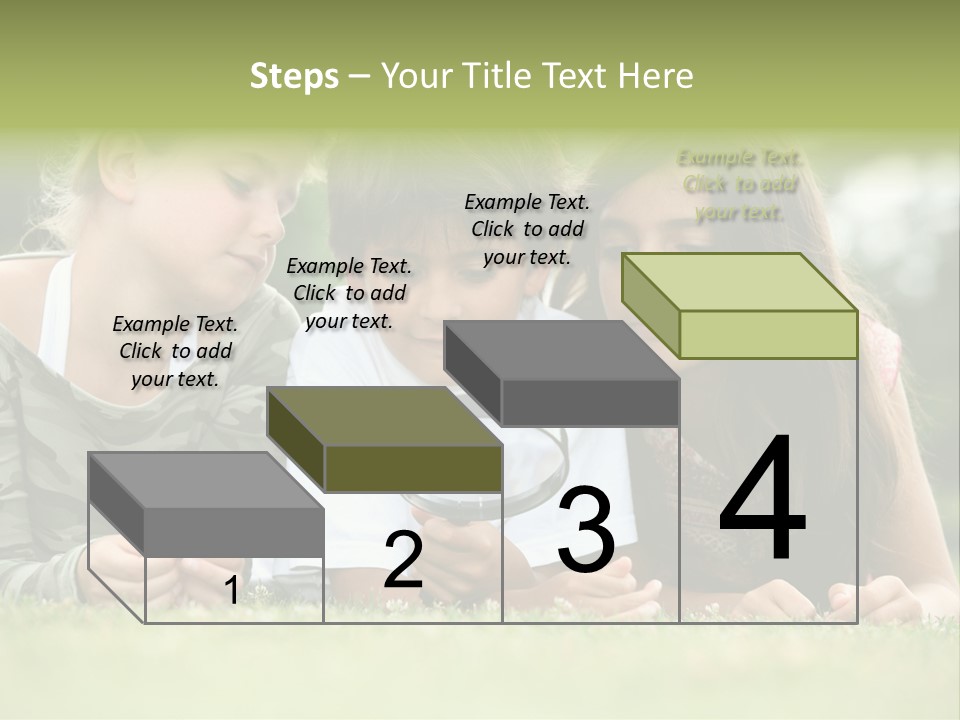 Steps – Your Title Text Here

Example Text. Click to add your text.

Example Text. Click to add your text.

Example Text. Click to add your text.

Example Text. Click to add your text.

1

2

3

4